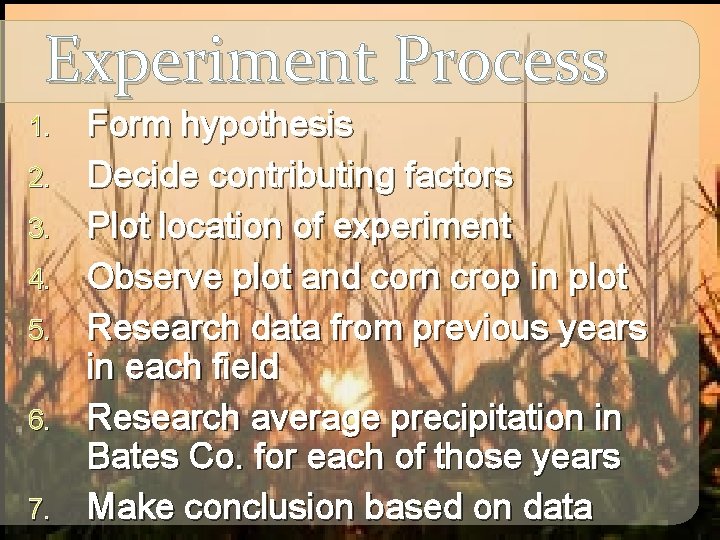 Experiment Process

1. Form hypothesis
2. Decide contributing factors
3. Plot location of experiment
4. Observe plot and corn crop in plot
5. Research data from previous years in each field
6. Research average precipitation in Bates Co. for each of those years
7. Make conclusion based on data